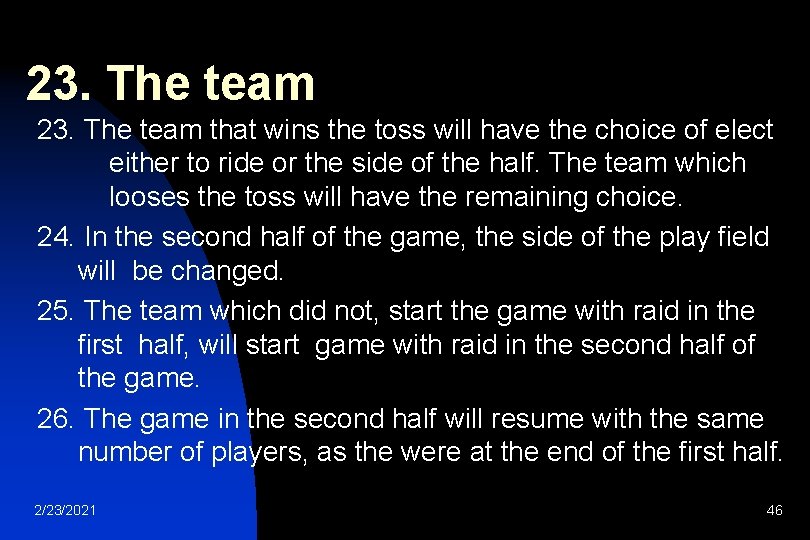 23. The team

23. The team that wins the toss will have the choice of elect either to ride or the side of the half. The team which looses the toss will have the remaining choice.

24. In the second half of the game, the side of the play field will be changed.

25. The team which did not, start the game with raid in the first half, will start game with raid in the second half of the game.

26. The game in the second half will resume with the same number of players, as the were at the end of the first half.

2/23/2021

46